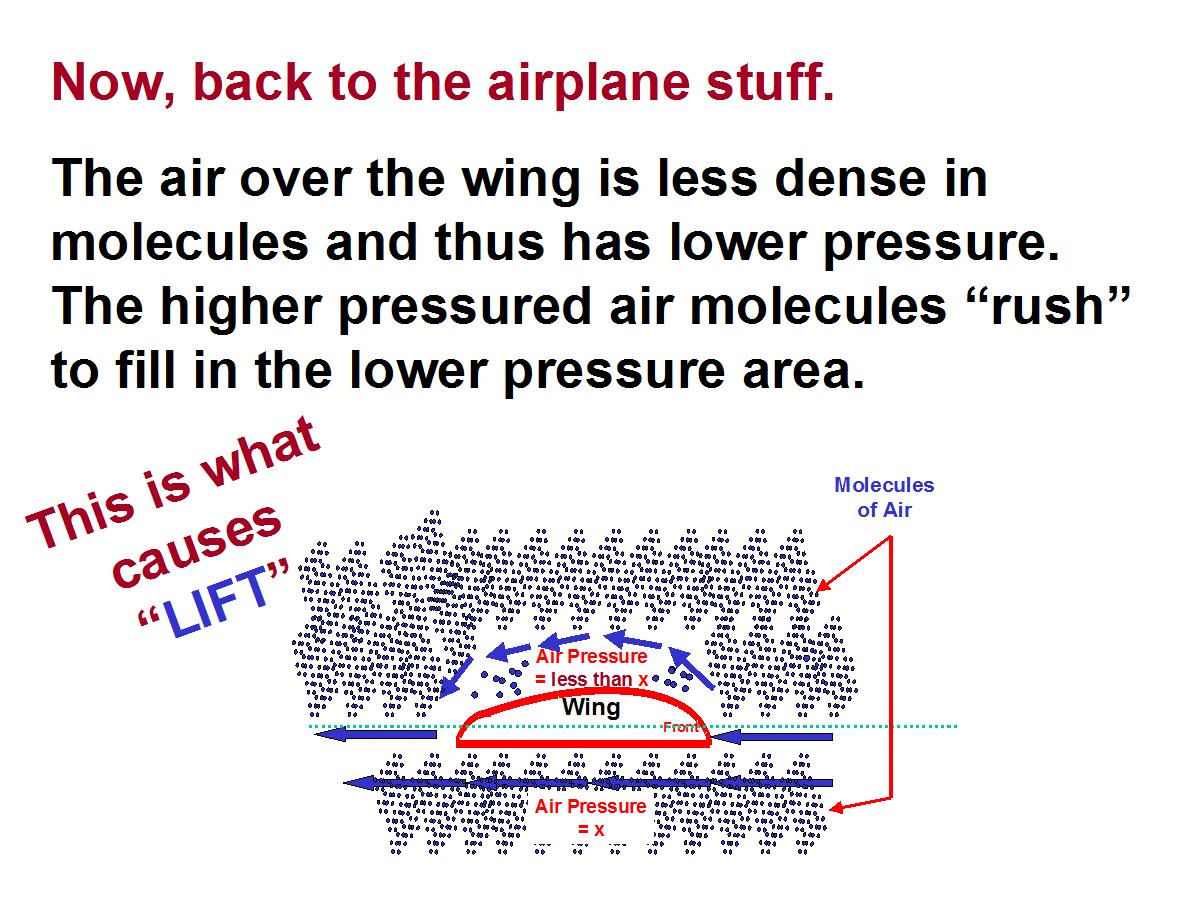 Now, back to the airplane stuff.

The air over the wing is less dense in molecules and thus has lower pressure. The higher pressured air molecules “rush” to fill in the lower pressure area.

This is what causes “LIFT”

Molecules of Air

Air Pressure = less than x

Wing

Front

Air Pressure = x